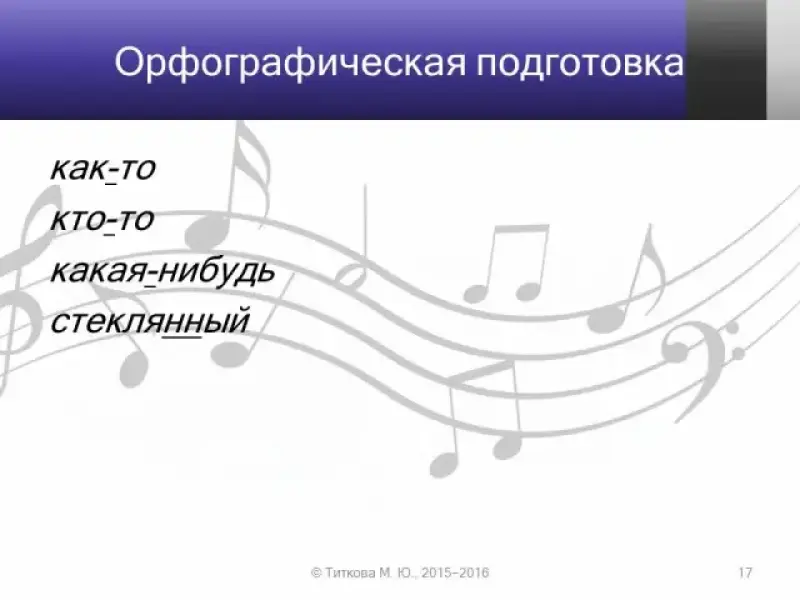 Орфографическая подготовка

как-то
кто-то
какая-нибудь
стеклянный

© Титкова М. Ю., 2015–2016

17